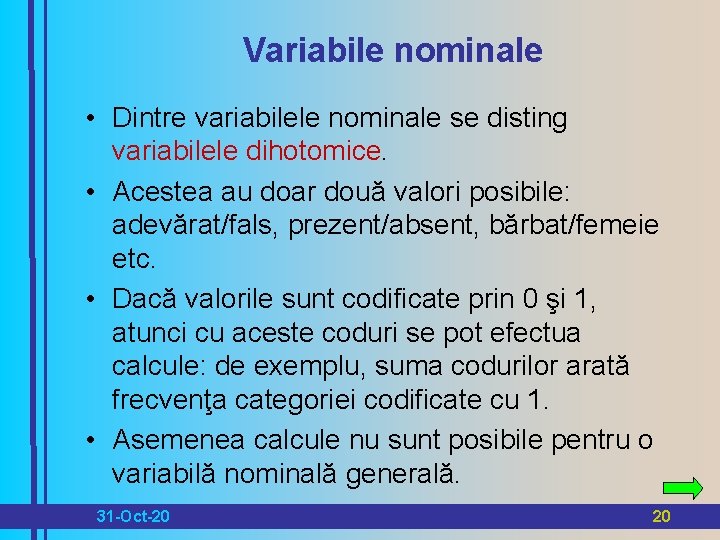 Variabile nominale

• Dintre variabilele nominale se disting variabilele dihotomice.

• Acestea au doar două valori posibile: adevărat/fals, prezent/absent, bărbat/femeie etc.

• Dacă valorile sunt codificate prin 0 şi 1, atunci cu aceste coduri se pot efectua calcule: de exemplu, suma codurilor arată frecvenţa categoriei codificate cu 1.

• Asemenea calcule nu sunt posibile pentru o variabilă nominală generală.

31-Oct-20

20